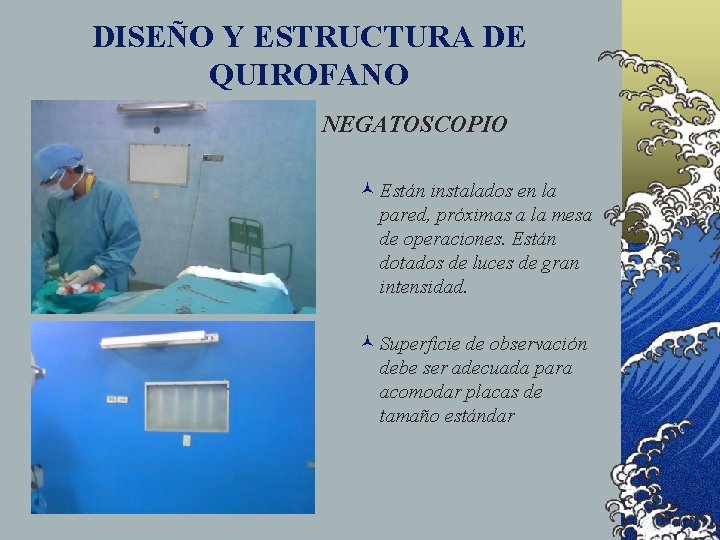 DISEÑO Y ESTRUCTURA DE QUIROFANO

NEGATOSCOPIO

Están instalados en la pared, próximas a la mesa de operaciones. Están dotados de luces de gran intensidad.

Superficie de observación debe ser adecuada para acomodar placas de tamaño estándar